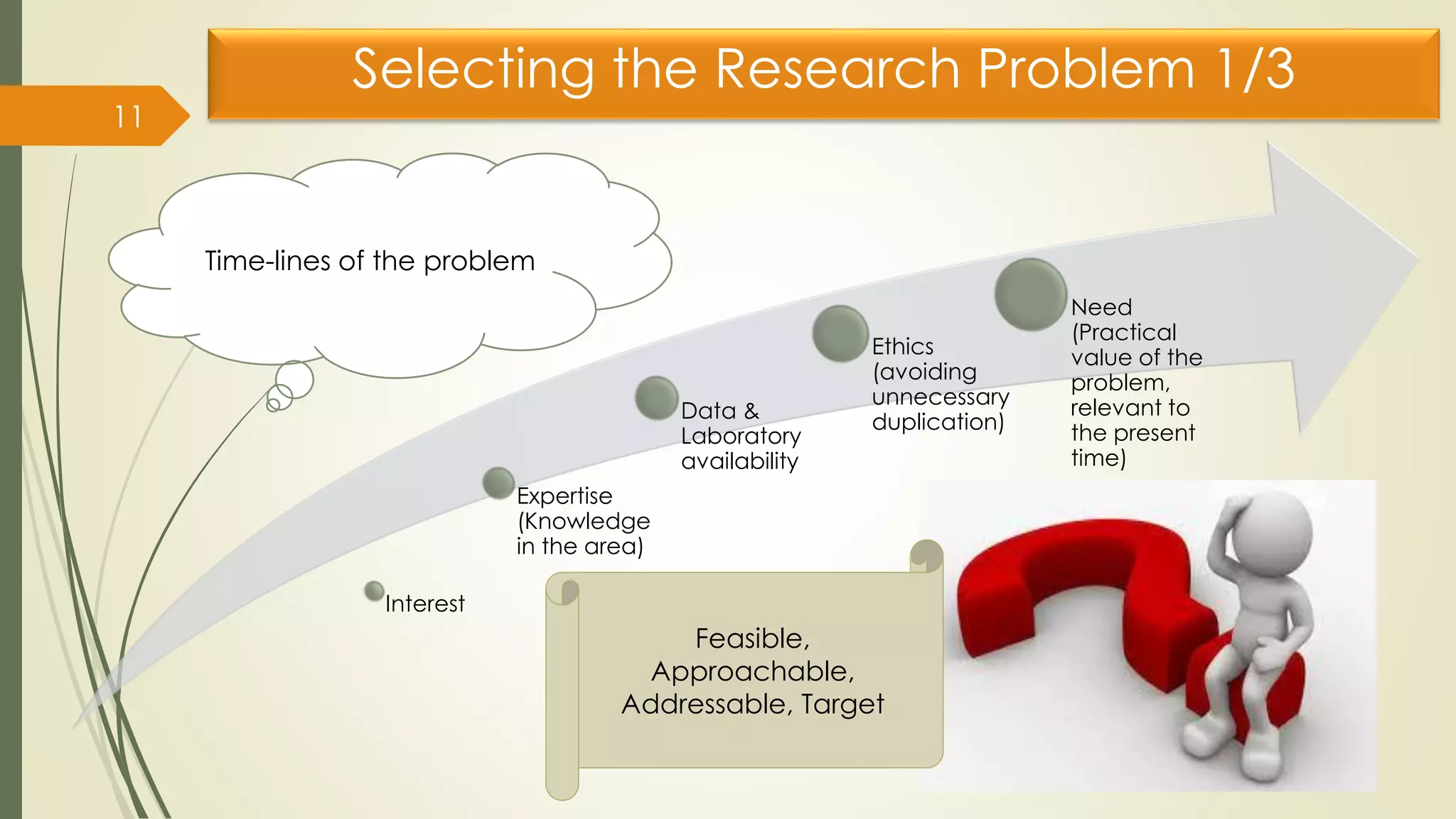 Selecting the Research Problem 1/3

11

Time-lines of the problem

Interest

Expertise (Knowledge in the area)

Data & Laboratory availability

Ethics (avoiding unnecessary duplication)

Need (Practical value of the problem, relevant to the present time)

Feasible, Approachable, Addressable, Target